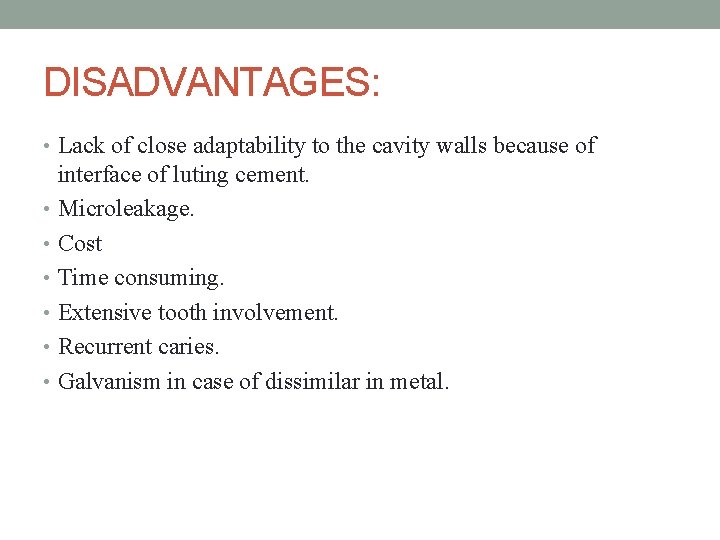 DISADVANTAGES:

• Lack of close adaptability to the cavity walls because of interface of luting cement.
• Microleakage.
• Cost
• Time consuming.
• Extensive tooth involvement.
• Recurrent caries.
• Galvanism in case of dissimilar in metal.